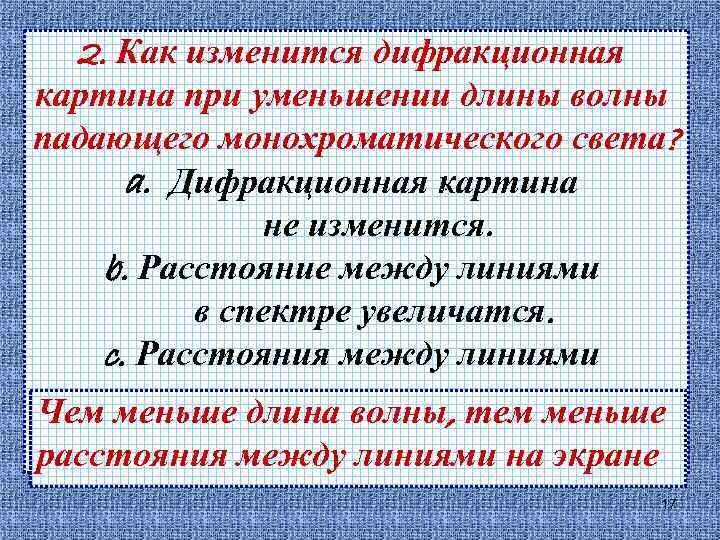 2. Как изменится дифракционная картина при уменьшении длины волны падающего монохроматического света?

a. Дифракционная картина не изменится.

b. Расстояние между линиями в спектре увеличатся.

c. Расстояния между линиями

Чем меньше длина волны, тем меньше расстояния между линиями на экране

17